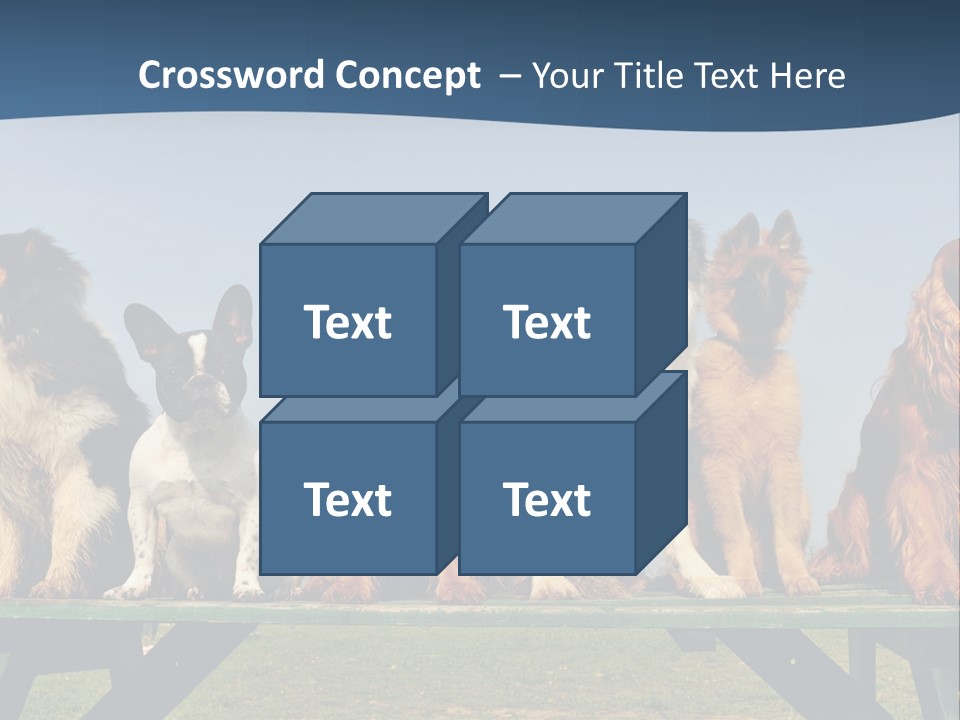 Crossword Concept – Your Title Text Here

Text

Text

Text

Text